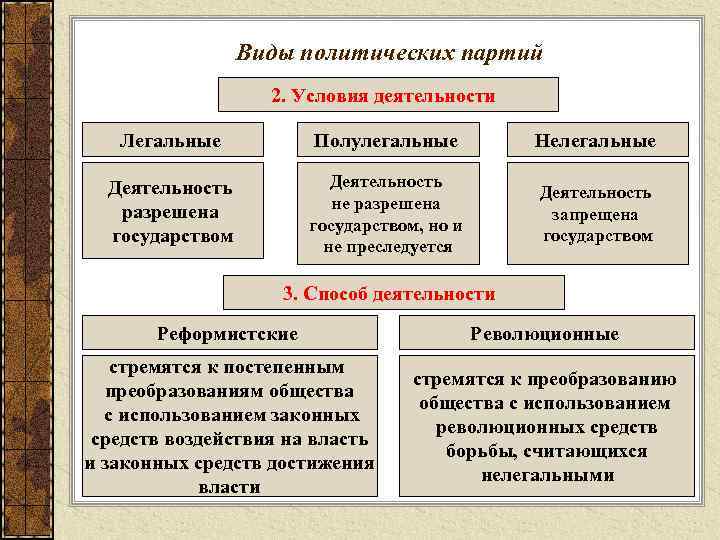 Виды политических партий

2. Условия деятельности

Легальные

Деятельность разрешена государством

Полулегальные

Деятельность не разрешена государством, но и не преследуется

Нелегальные

Деятельность запрещена государством

3. Способ деятельности

Реформистские

стремятся к постепенным преобразованиям общества с использованием законных средств воздействия на власть и законных средств достижения власти

Революционные

стремятся к преобразованию общества с использованием революционных средств борьбы, считающихся нелегальными